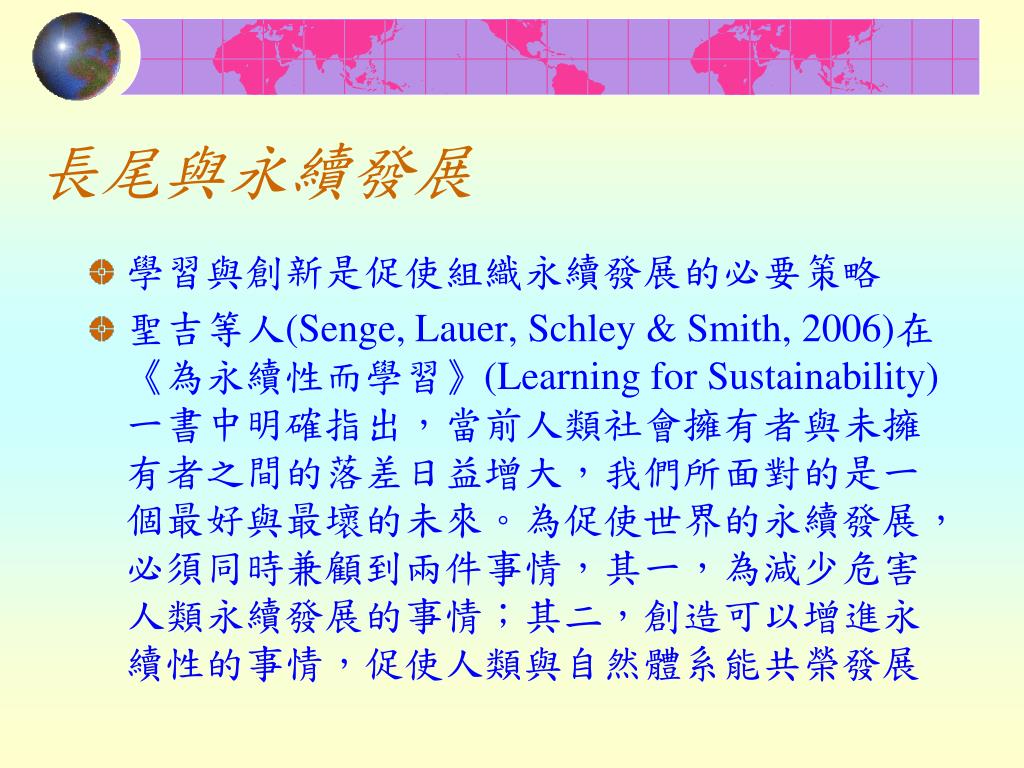 長尾與永續發展

學習與創新是促使組織永續發展的必要策略

聖吉等人(Senge, Lauer, Schley & Smith, 2006)在《為永續性而學習》(Learning for Sustainability)一書中明確指出，當前人類社會擁有者與未擁有者之間的落差日益增大，我們所面對的是一個最好與最壞的未來。為促使世界的永續發展，必須同時兼顧到兩件事情，其一，為減少危害人類永續發展的事情；其二，創造可以增進永續性的事情，促使人類與自然體系能共榮發展